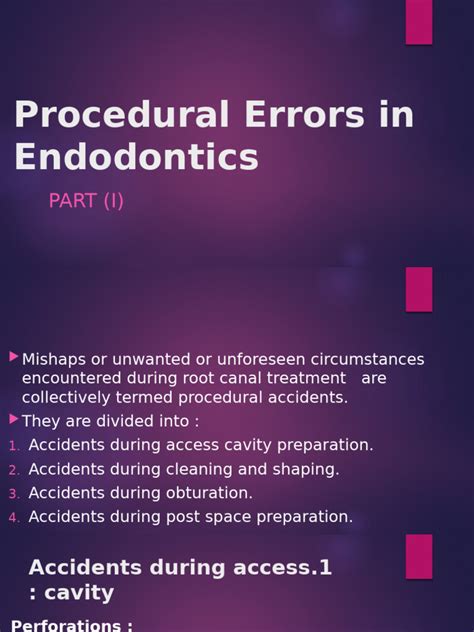 Procedural Errors in Endodontics

PART (I)

Mishaps or unwanted or unforeseen circumstances encountered during root canal treatment are collectively termed procedural accidents.

They are divided into :

1. Accidents during access cavity preparation.
2. Accidents during cleaning and shaping.
3. Accidents during obturation.
4. Accidents during post space preparation.

Accidents during access.1 : cavity

Perforations :